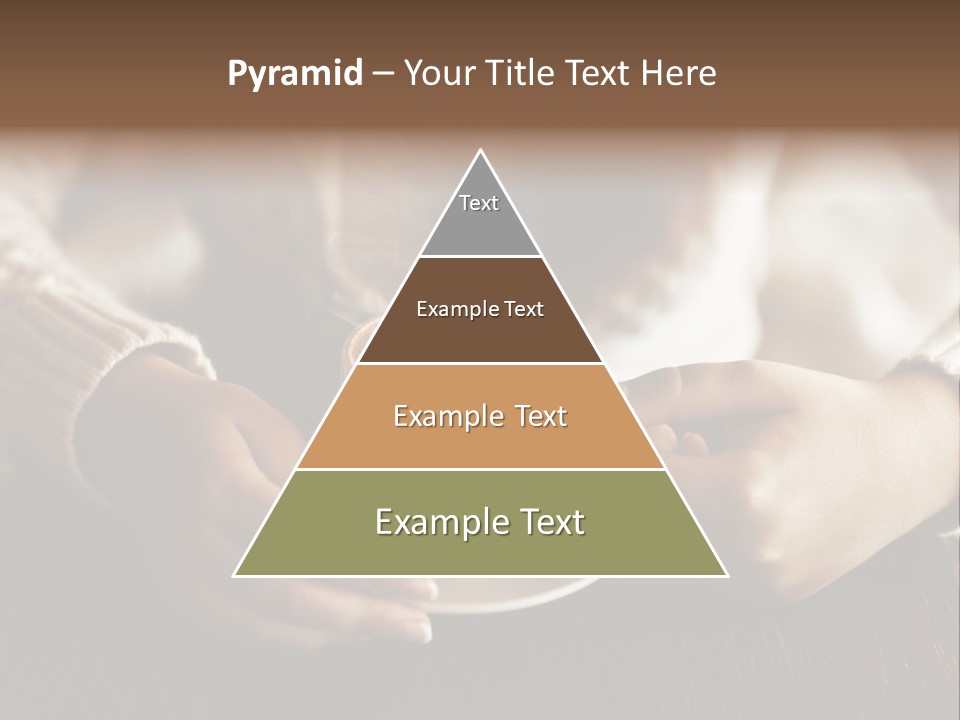 Pyramid – Your Title Text Here

Text

Example Text

Example Text

Example Text